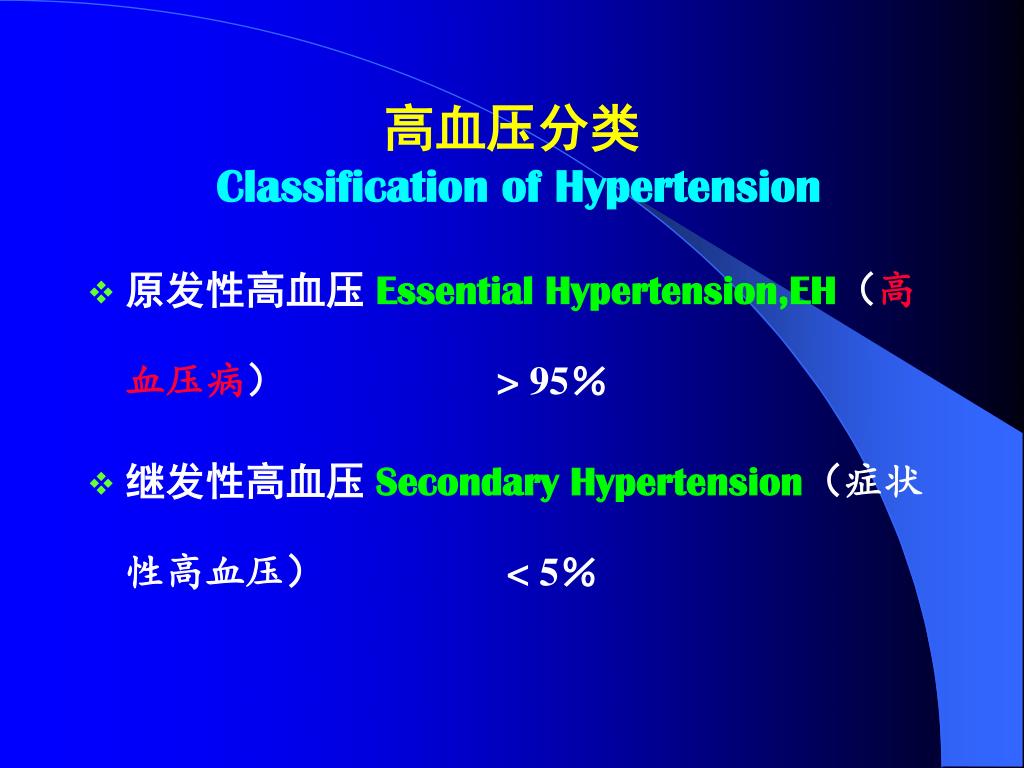 高血压分类
Classification of Hypertension

❖ 原发性高血压 Essential Hypertension,EH（高血压病） ＞95％

❖ 继发性高血压 Secondary Hypertension（症状性高血压） ＜5％